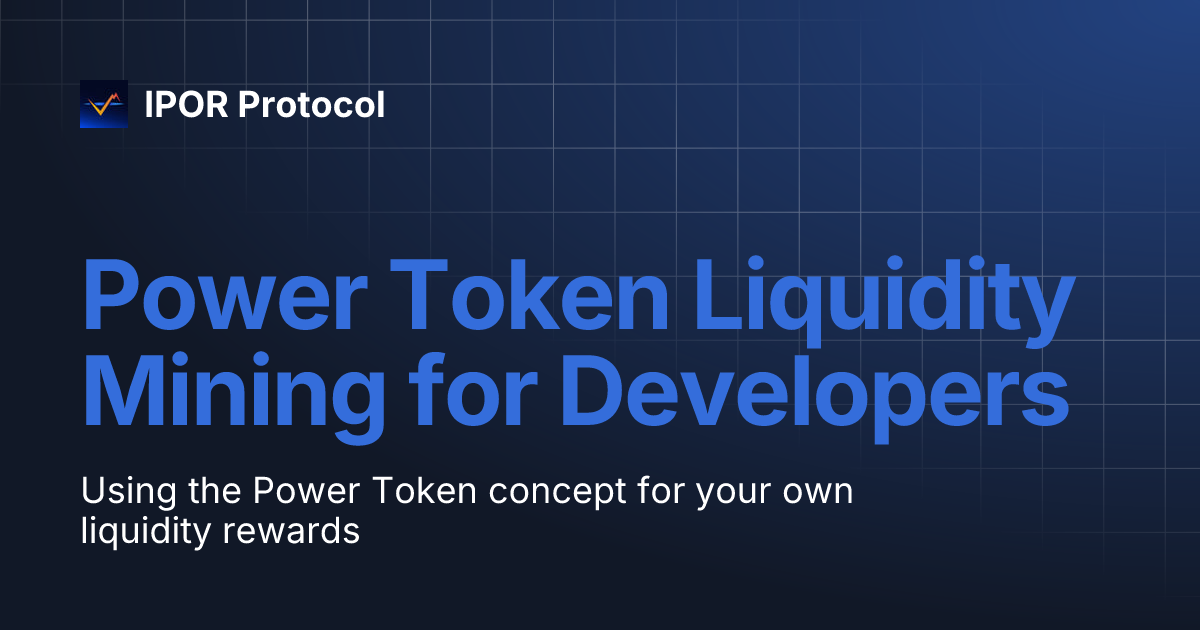 IPOR Protocol

Power Token Liquidity Mining for Developers

Using the Power Token concept for your own liquidity rewards